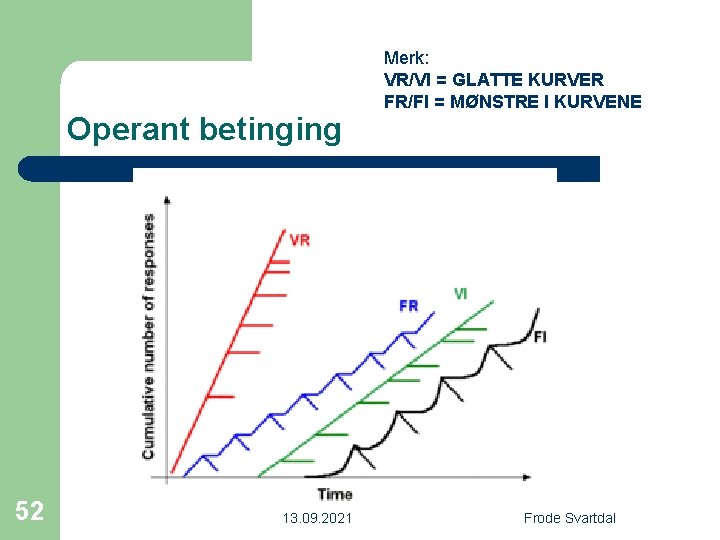 Merk:
VR/VI = GLATTE KURVER
FR/FI = MØNSTRE I KURVENE

Operant betinging

Cumulative number of responses

VR

FR

VI

FI

Time

52

13.09.2021

Frode Svartdal